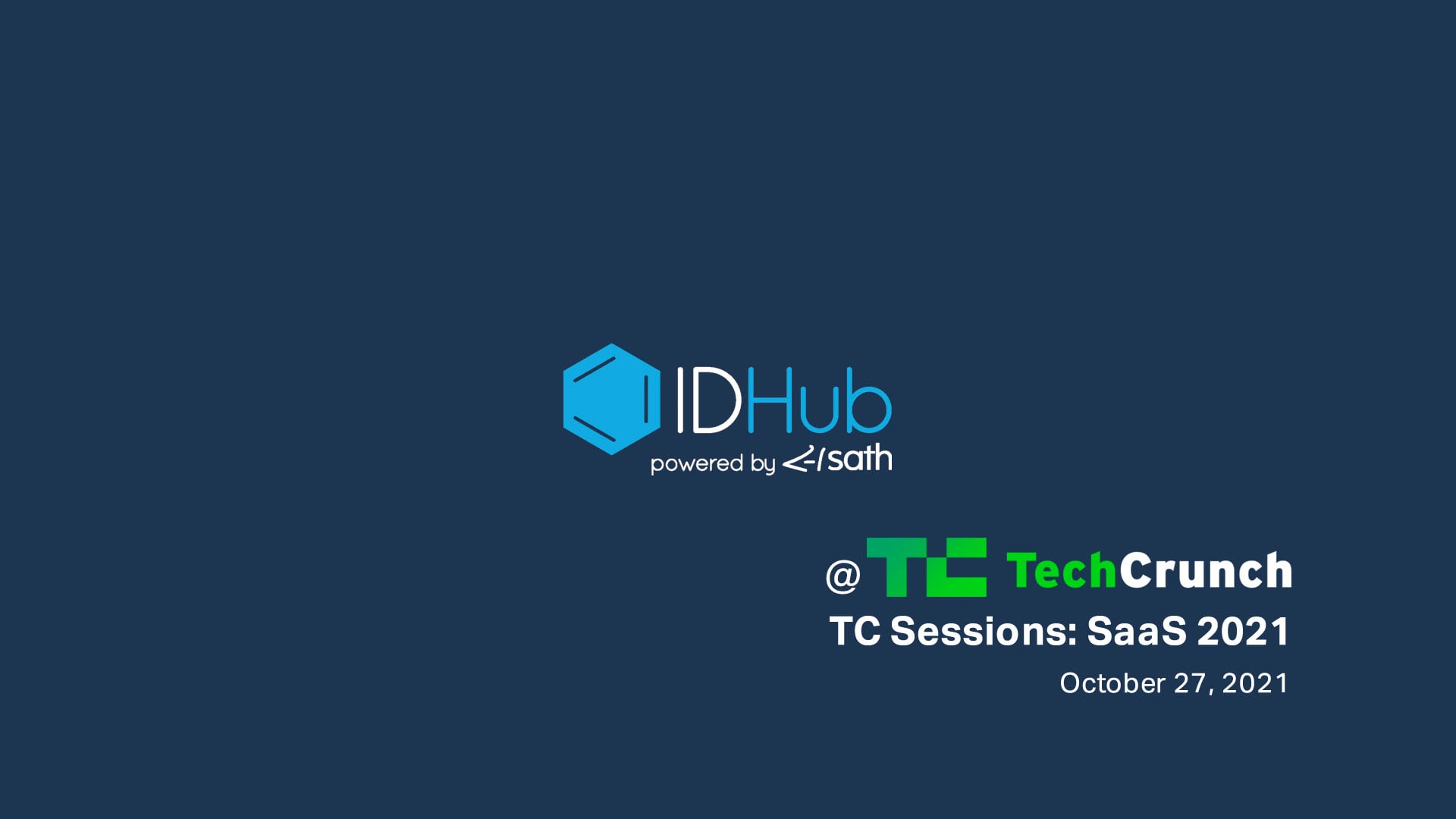 IDHub
powered by sath

@ TC TechCrunch
TC Sessions: SaaS 2021
October 27, 2021